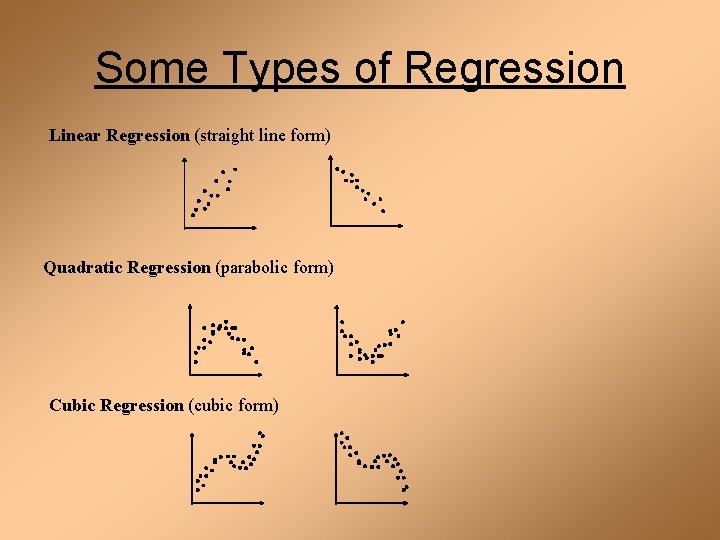 Some Types of Regression

Linear Regression (straight line form)

Quadratic Regression (parabolic form)

Cubic Regression (cubic form)